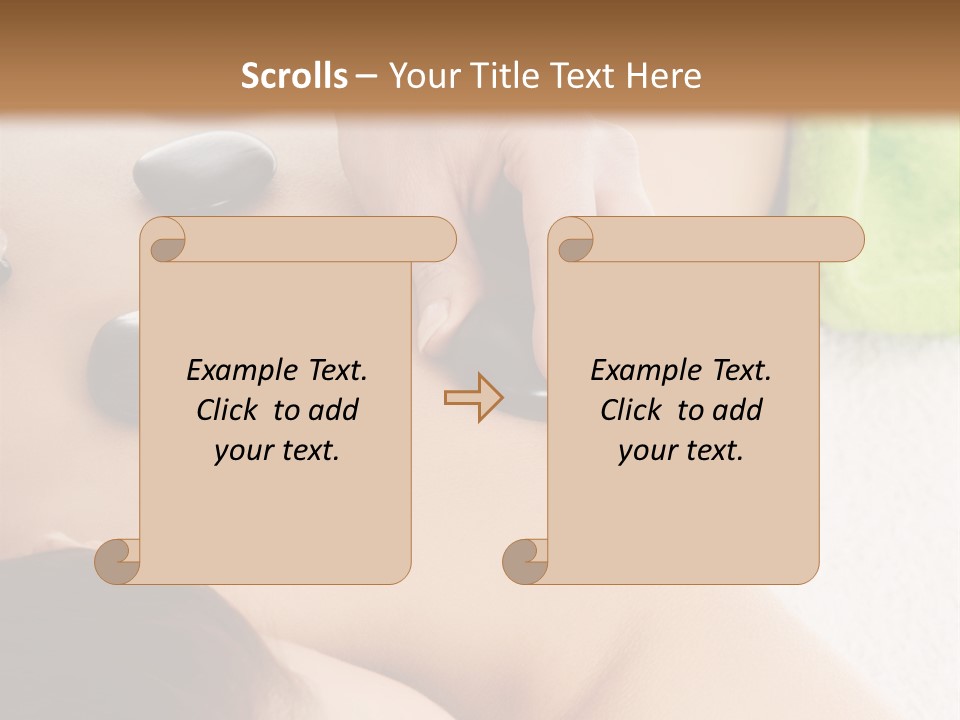 Scrolls – Your Title Text Here

Example Text. Click to add your text.

Example Text. Click to add your text.